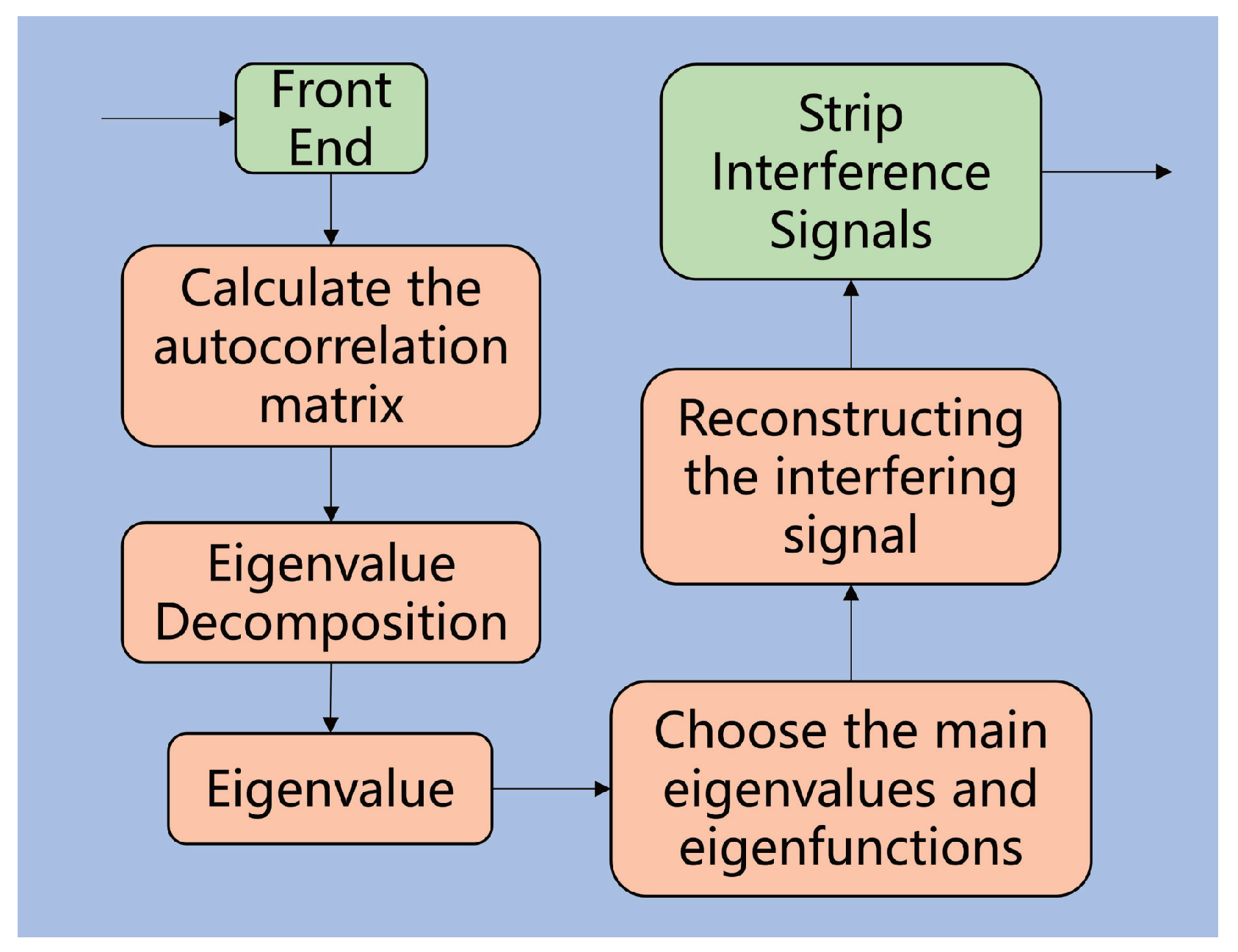 Front End

Calculate the autocorrelation matrix

Eigenvalue Decomposition

Eigenvalue

Choose the main eigenvalues and eigenfunctions

Reconstructing the interfering signal

Strip Interference Signals